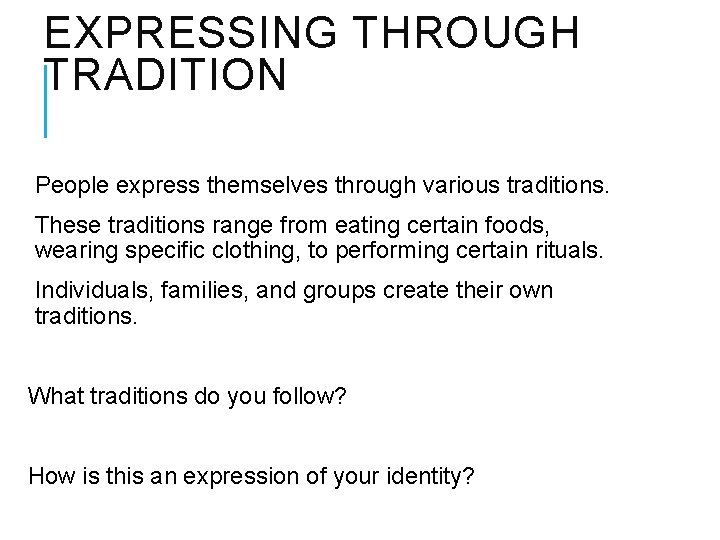 EXPRESSING THROUGH TRADITION

People express themselves through various traditions.

These traditions range from eating certain foods, wearing specific clothing, to performing certain rituals.

Individuals, families, and groups create their own traditions.

What traditions do you follow?

How is this an expression of your identity?